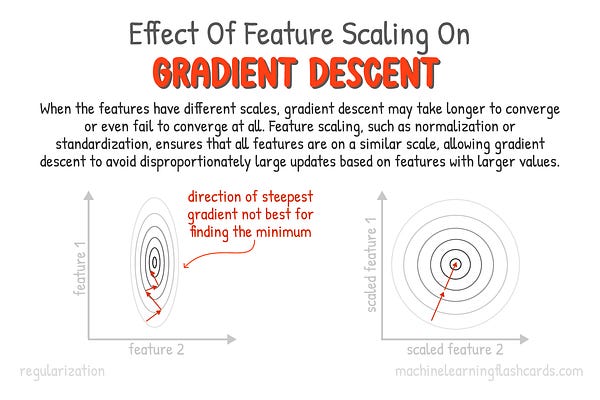 Effect Of Feature Scaling On
GRADIENT DESCENT

When the features have different scales, gradient descent may take longer to converge or even fail to converge at all. Feature scaling, such as normalization or standardization, ensures that all features are on a similar scale, allowing gradient descent to avoid disproportionately large updates based on features with larger values.

direction of steepest gradient not best for finding the minimum

feature 1

feature 2

scaled feature 1

scaled feature 2

regularization

machinelearningflashcards.com